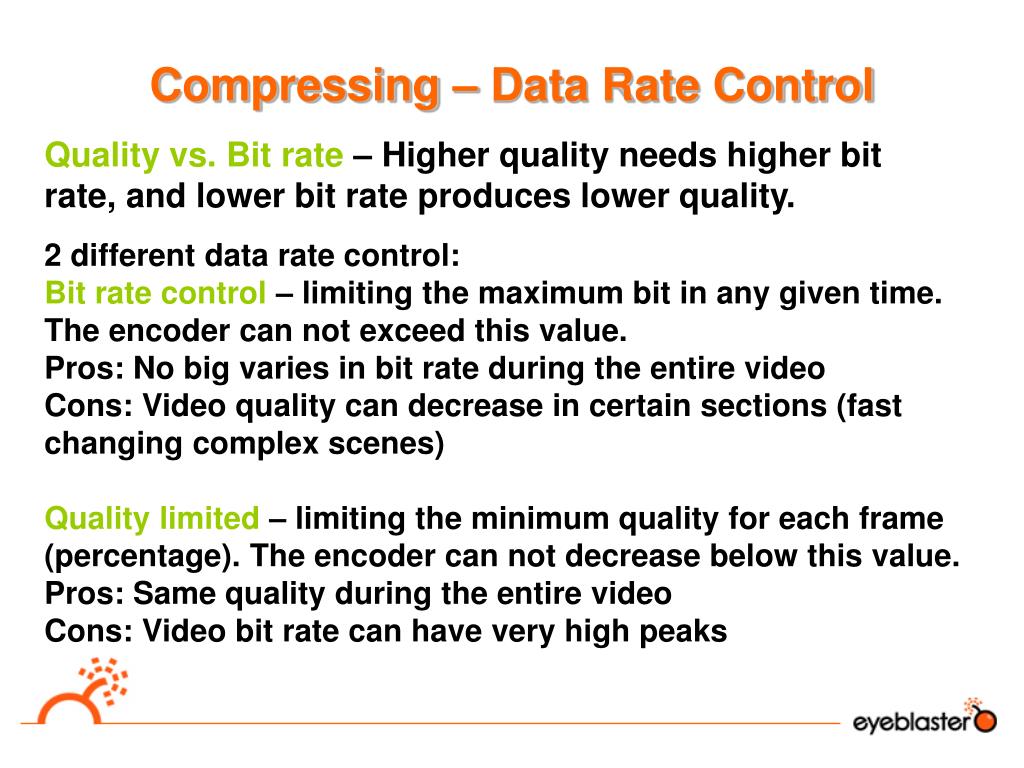 Compressing – Data Rate Control

Quality vs. Bit rate – Higher quality needs higher bit rate, and lower bit rate produces lower quality.

2 different data rate control:
Bit rate control – limiting the maximum bit in any given time. The encoder can not exceed this value.
Pros: No big varies in bit rate during the entire video
Cons: Video quality can decrease in certain sections (fast changing complex scenes)

Quality limited – limiting the minimum quality for each frame (percentage). The encoder can not decrease below this value.
Pros: Same quality during the entire video
Cons: Video bit rate can have very high peaks

eyeblaster